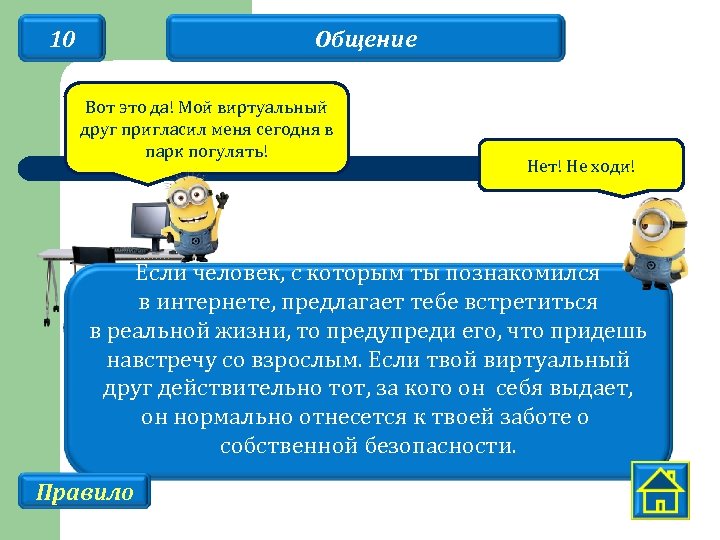 10

Общение

Вот это да! Мой виртуальный друг пригласил меня сегодня в парк погулять!

Нет! Не ходи!

Если человек, с которым ты познакомился в интернете, предлагает тебе встретиться в реальной жизни, то предупреди его, что придешь навстречу со взрослым. Если твой виртуальный друг действительно тот, за кого он себя выдает, он нормально отнесется к твоей заботе о собственной безопасности.

Правило